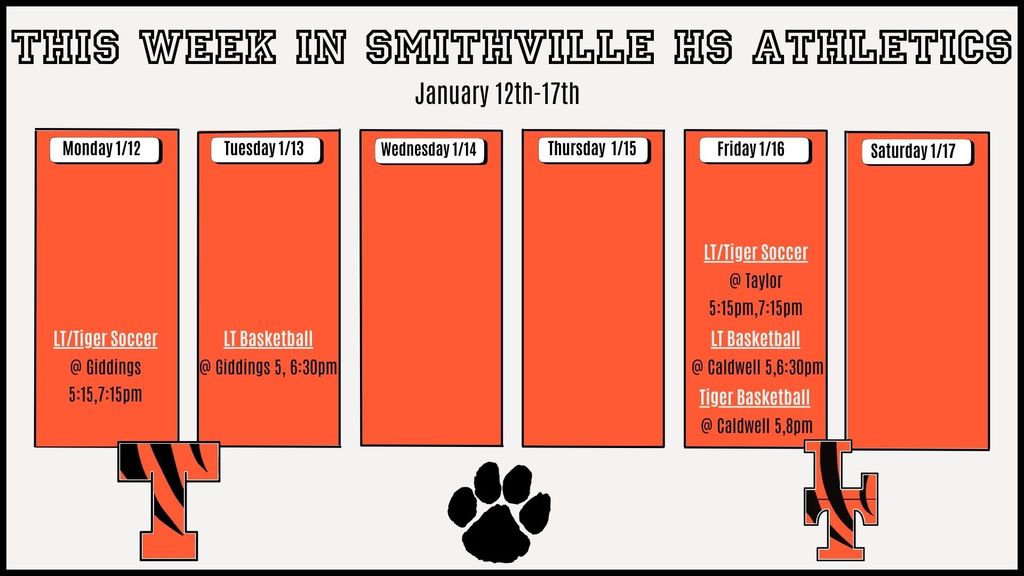 THIS WEEK IN SMITHVILLE HS ATHLETICS

January 12th-17th

Monday 1/12

LT/Tiger Soccer
@ Giddings
5:15,7:15pm

Tuesday 1/13

LT Basketball
@ Giddings 5, 6:30pm

Wednesday 1/14

Thursday 1/15

Friday 1/16

LT/Tiger Soccer
@ Taylor
5:15pm,7:15pm
LT Basketball
@ Caldwell 5,6:30pm
Tiger Basketball
@ Caldwell 5,8pm

Saturday 1/17